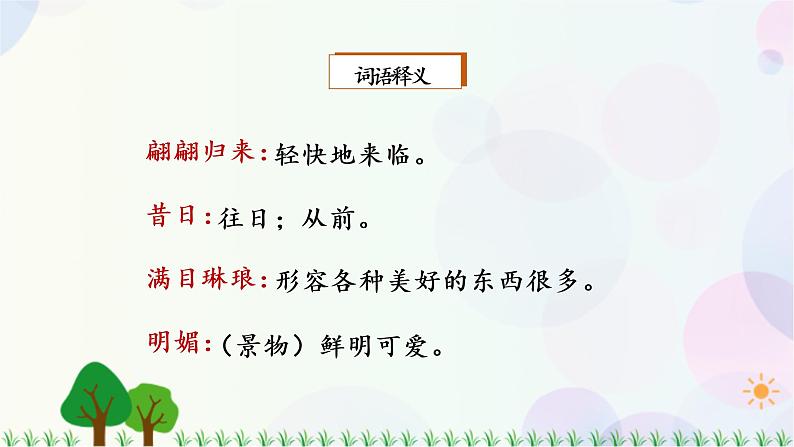 词语释义

翩翩归来：轻快地来临。

昔日：往日；从前。

满目琳琅：形容各种美好的东西很多。

明媚：（景物）鲜明可爱。